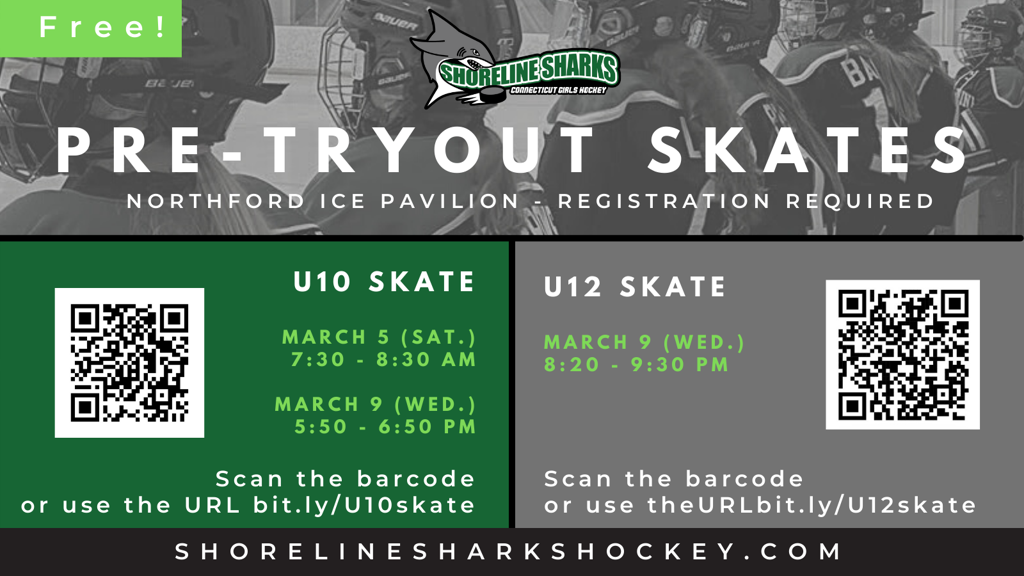 Free!

SHORELINE SHARKS
CONNECTICUT GIRLS HOCKEY

PRE-TRYOUT SKATES

NORTHFORD ICE PAVILION - REGISTRATION REQUIRED

U10 SKATE

MARCH 5 (SAT.)
7:30 - 8:30 AM

MARCH 9 (WED.)
5:50 - 6:50 PM

Scan the barcode or use the URL bit.ly/U10skate

U12 SKATE

MARCH 9 (WED.)
8:20 - 9:30 PM

Scan the barcode or use theURLbit.ly/U12skate

SHORELINESHARKSHOCKEY.COM